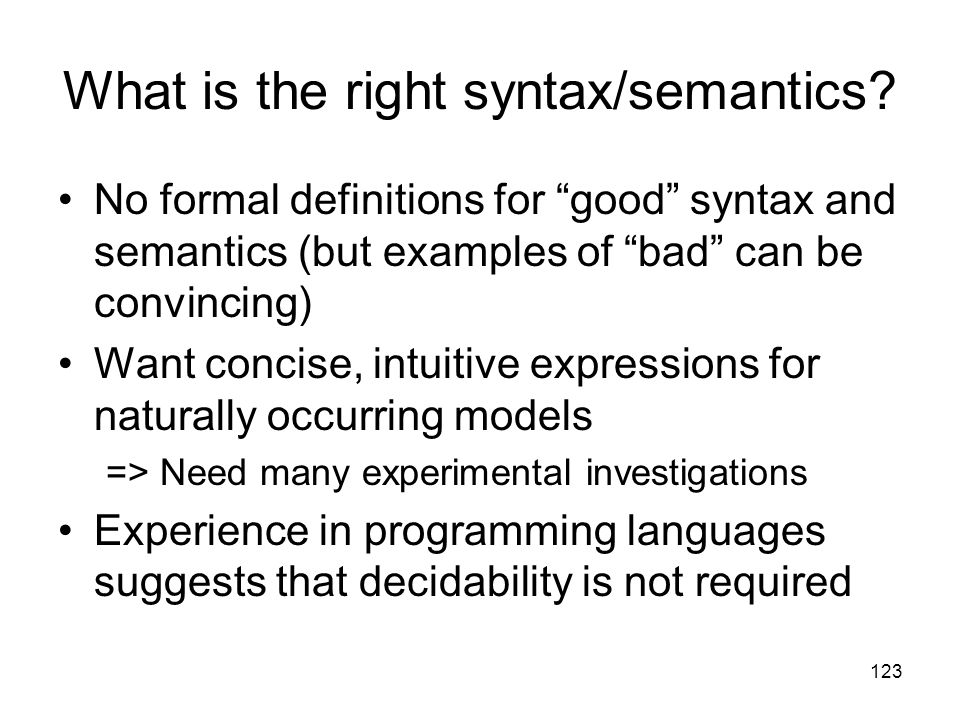 What is the right syntax/semantics?

• No formal definitions for “good” syntax and semantics (but examples of “bad” can be convincing)

• Want concise, intuitive expressions for naturally occurring models

=> Need many experimental investigations

• Experience in programming languages suggests that decidability is not required

123